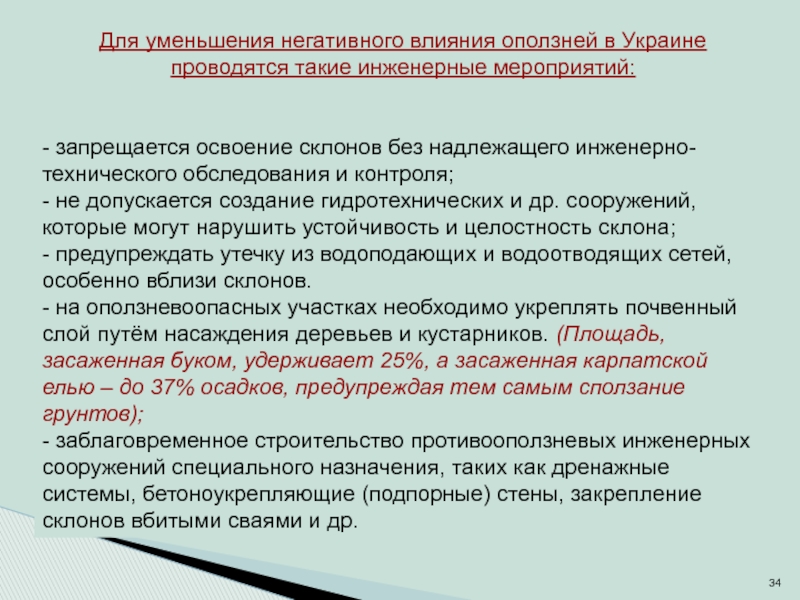 Для уменьшения негативного влияния оползней в Украине проводятся такие инженерные мероприятий:

- запрещается освоение склонов без надлежащего инженерно-технического обследования и контроля;
- не допускается создание гидротехнических и др. сооружений, которые могут нарушить устойчивость и целостность склона;
- предупреждать утечку из водоподающих и водоотводящих сетей, особенно вблизи склонов.
- на оползневоопасных участках необходимо укреплять почвенный слой путём насаждения деревьев и кустарников. (Площадь, засаженная буком, удерживает 25%, а засаженная карпатской елью – до 37% осадков, предупреждая тем самым сползание грунтов);
- заблаговременное строительство противооползневых инженерных сооружений специального назначения, таких как дренажные системы, бетоноукрепляющие (подпорные) стены, закрепление склонов вбитыми сваями и др.

34